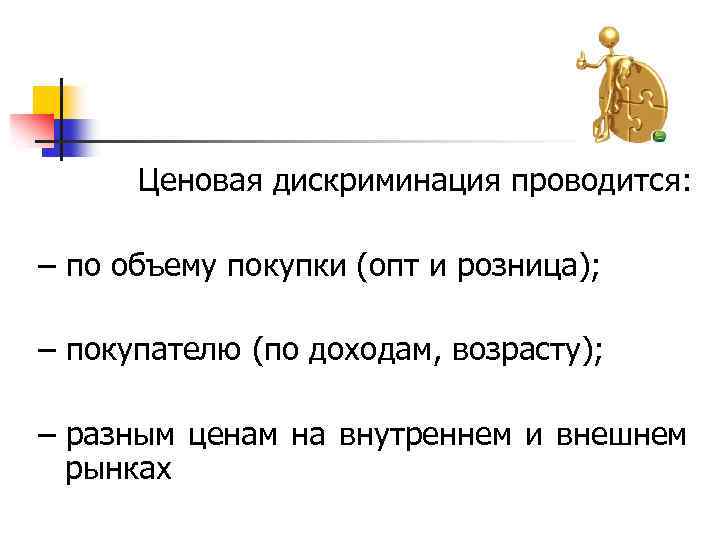 Ценовая дискриминация проводится:

– по объему покупки (опт и розница);

– покупателю (по доходам, возрасту);

– разным ценам на внутреннем и внешнем рынках